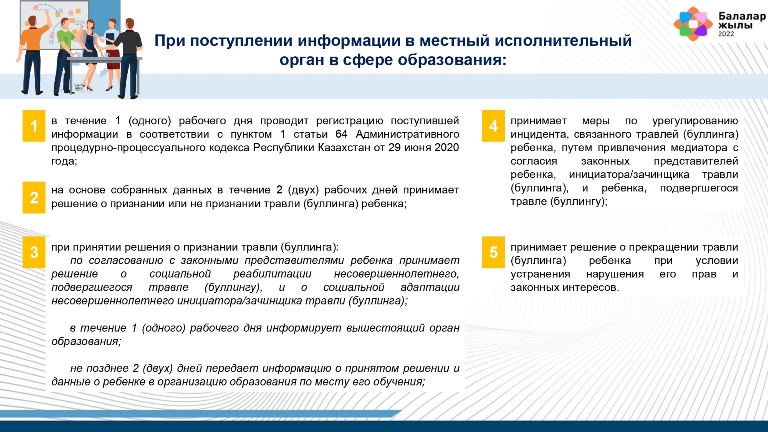 Балалар жылы 2022

При поступлении информации в местный исполнительный орган в сфере образования:

1

в течение 1 (одного) рабочего дня проводит регистрацию поступившей информации в соответствии с пунктом 1 статьи 64 Административного процедурно-процессуального кодекса Республики Казахстан от 29 июня 2020 года;

2

на основе собранных данных в течение 2 (двух) рабочих дней принимает решение о признании или не признании травли (буллинга) ребенка;

3

при принятии решения о признании травли (буллинга):

по согласованию с законными представителями ребенка принимает решение о социальной реабилитации несовершеннолетнего, подвергшегося травле (буллингу), и о социальной адаптации несовершеннолетнего инициатора/зачинщика травли (буллинга);

в течение 1 (одного) рабочего дня информирует вышестоящий орган образования;

не позднее 2 (двух) дней передает информацию о принятом решении и данные о ребенке в организацию образования по месту его обучения;

4

принимает меры по урегулированию инцидента, связанного травлей (буллинга) ребенка, путем привлечения медиатора с согласия законных представителей ребенка, инициатора/зачинщика травли (буллинга), и ребенка, подвергшегося травле (буллингу);

5

принимает решение о прекращении травли (буллинга) ребенка при условии устранения нарушения его прав и законных интересов.